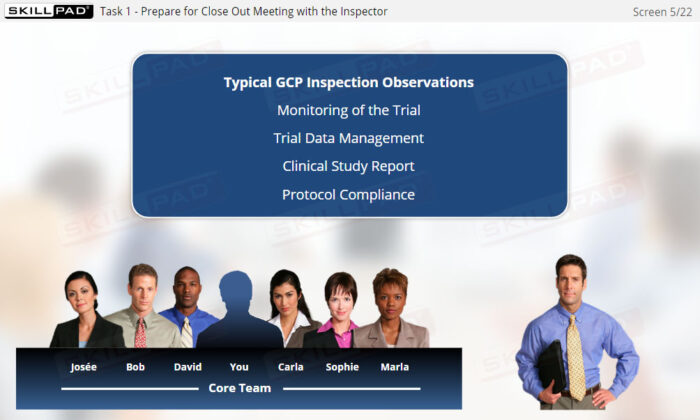 SKILLPAD Task 1 - Prepare for Close Out Meeting with the Inspector Screen 5/22

Typical GCP Inspection Observations

Monitoring of the Trial

Trial Data Management

Clinical Study Report

Protocol Compliance

Josée Bob David You Carla Sophie Marla

Core Team